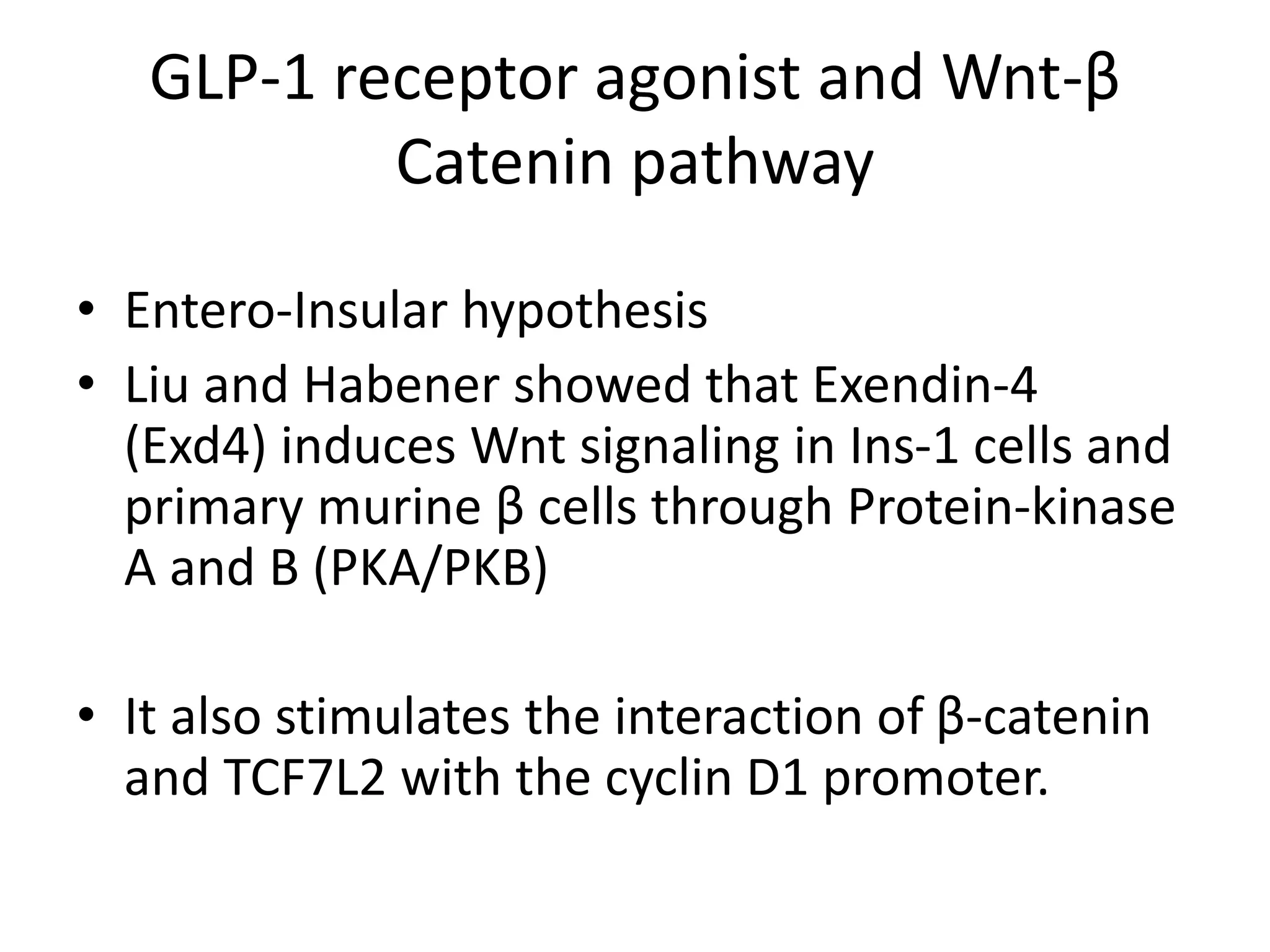 GLP-1 receptor agonist and Wnt-β Catenin pathway

• Entero-Insular hypothesis
• Liu and Habener showed that Exendin-4 (Exd4) induces Wnt signaling in Ins-1 cells and primary murine β cells through Protein-kinase A and B (PKA/PKB)

• It also stimulates the interaction of β-catenin and TCF7L2 with the cyclin D1 promoter.